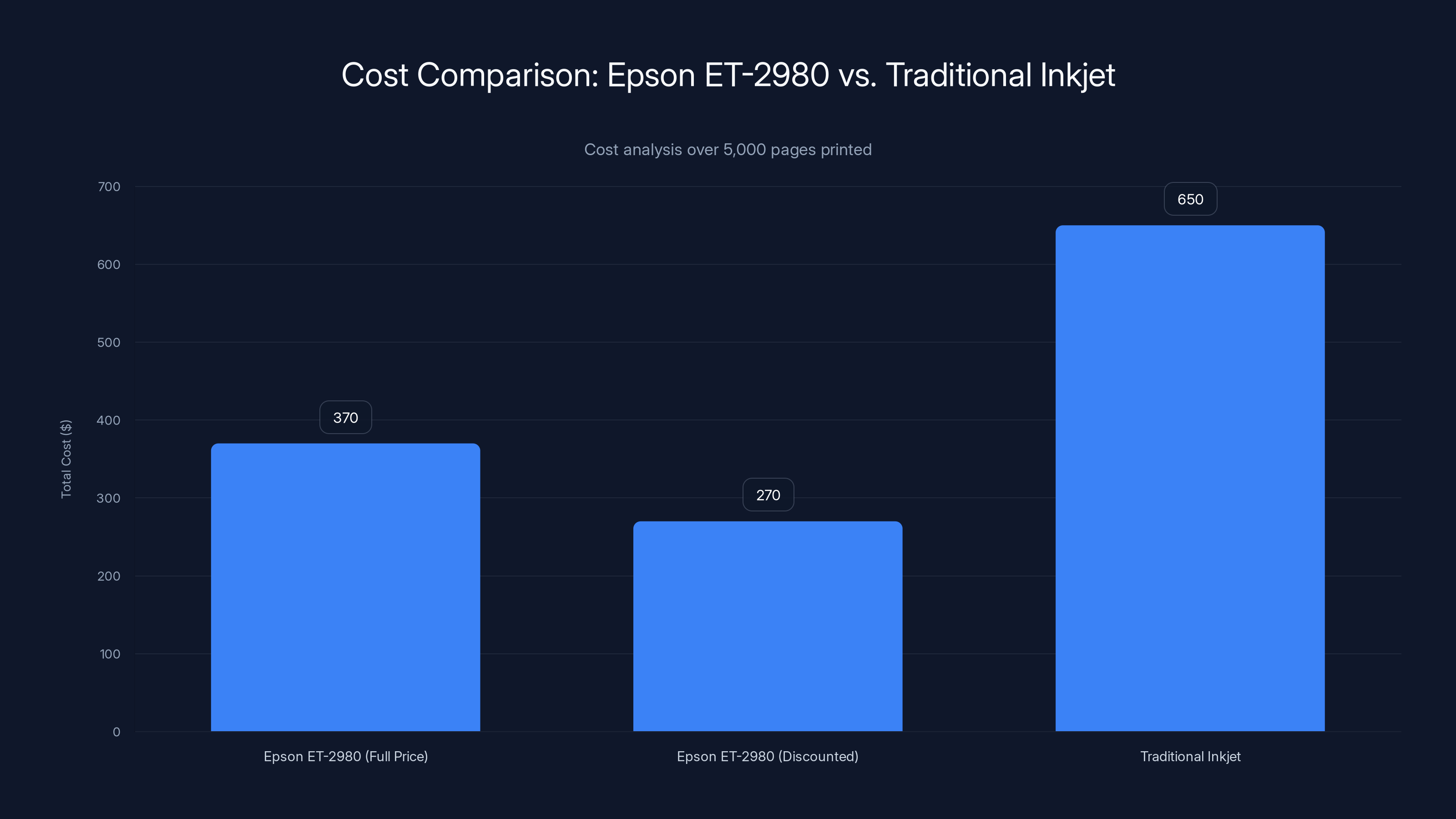 Cost Comparison: Epson ET-2980 vs. Traditional Inkjet

Cost analysis over 5,000 pages printed

Total Cost ($)

700
600
500
400
300
200
100
0

370
270
650

Epson ET-2980 (Full Price)
Epson ET-2980 (Discounted)
Traditional Inkjet